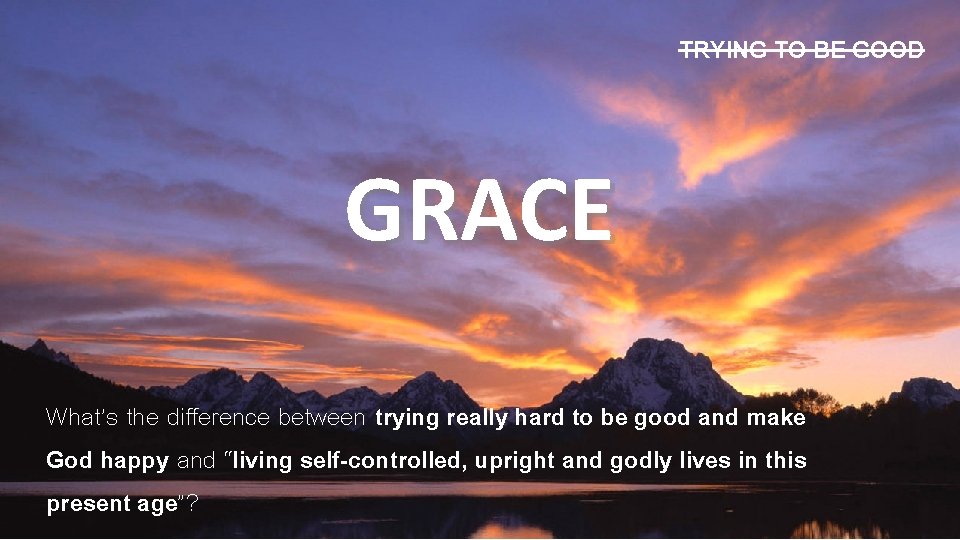 TRYING TO BE GOOD

GRACE

What's the difference between trying really hard to be good and make God happy and "living self-controlled, upright and godly lives in this present age"?